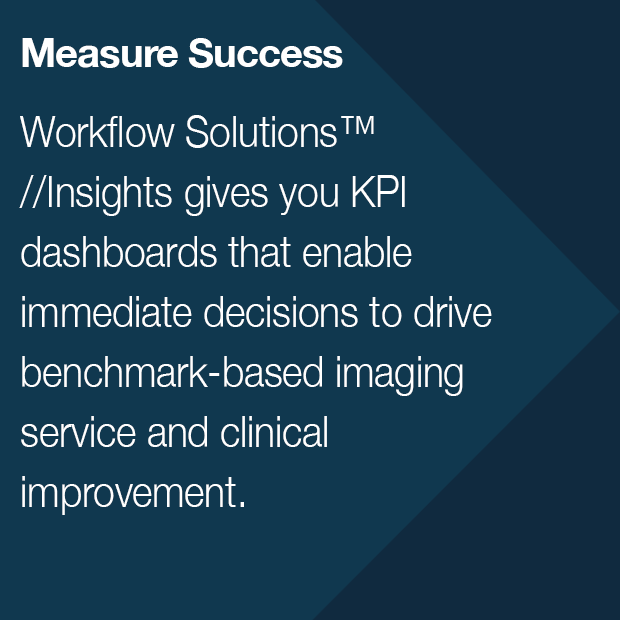 Measure Success

Workflow Solutions™ //Insights gives you KPI dashboards that enable immediate decisions to drive benchmark-based imaging service and clinical improvement.